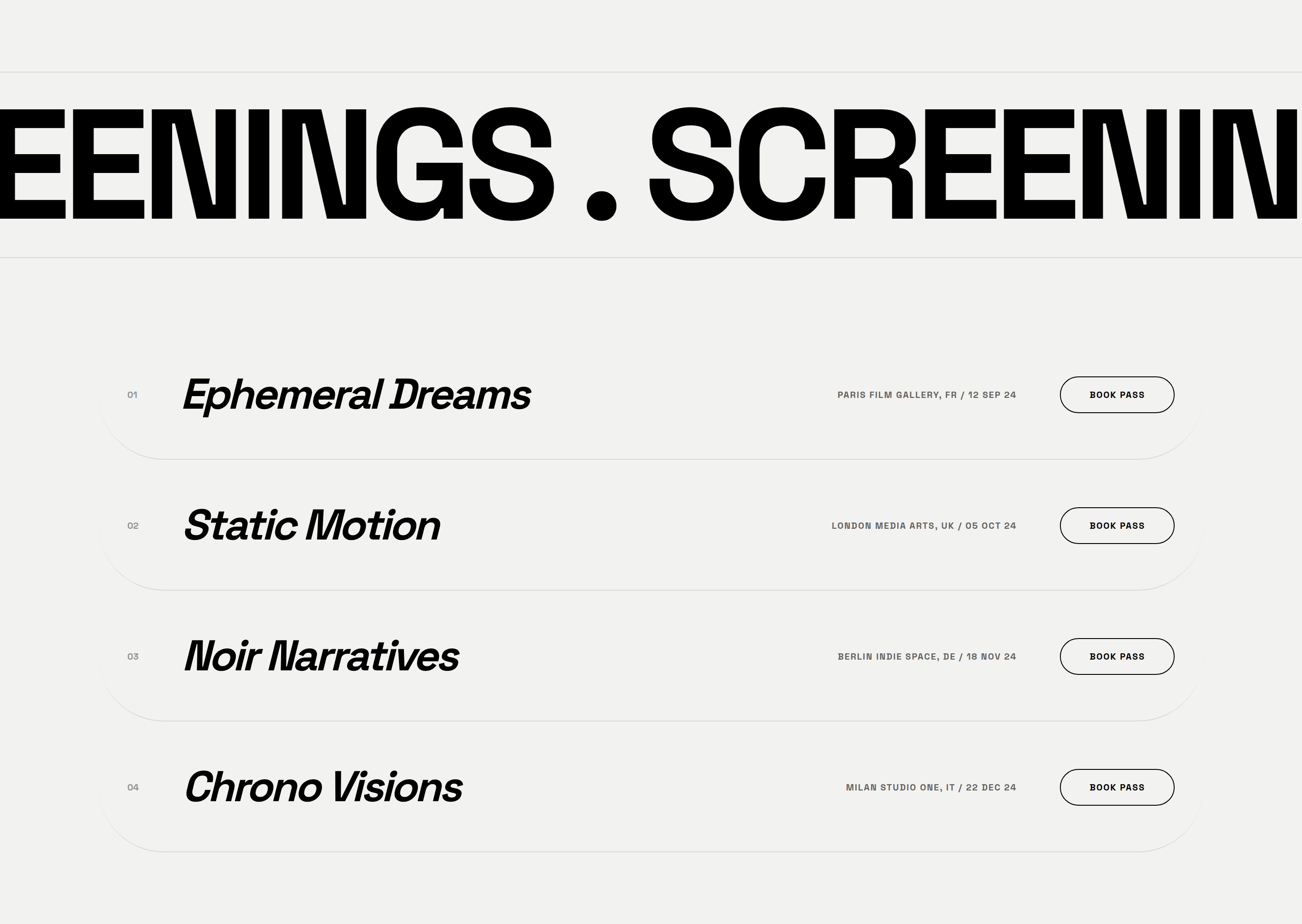 EENINGS . SCREENIN

01 Ephemeral Dreams PARIS FILM GALLERY, FR / 12 SEP 24 BOOK PASS

02 Static Motion LONDON MEDIA ARTS, UK / 05 OCT 24 BOOK PASS

03 Noir Narratives BERLIN INDIE SPACE, DE / 18 NOV 24 BOOK PASS

04 Chrono Visions MILAN STUDIO ONE, IT / 22 DEC 24 BOOK PASS